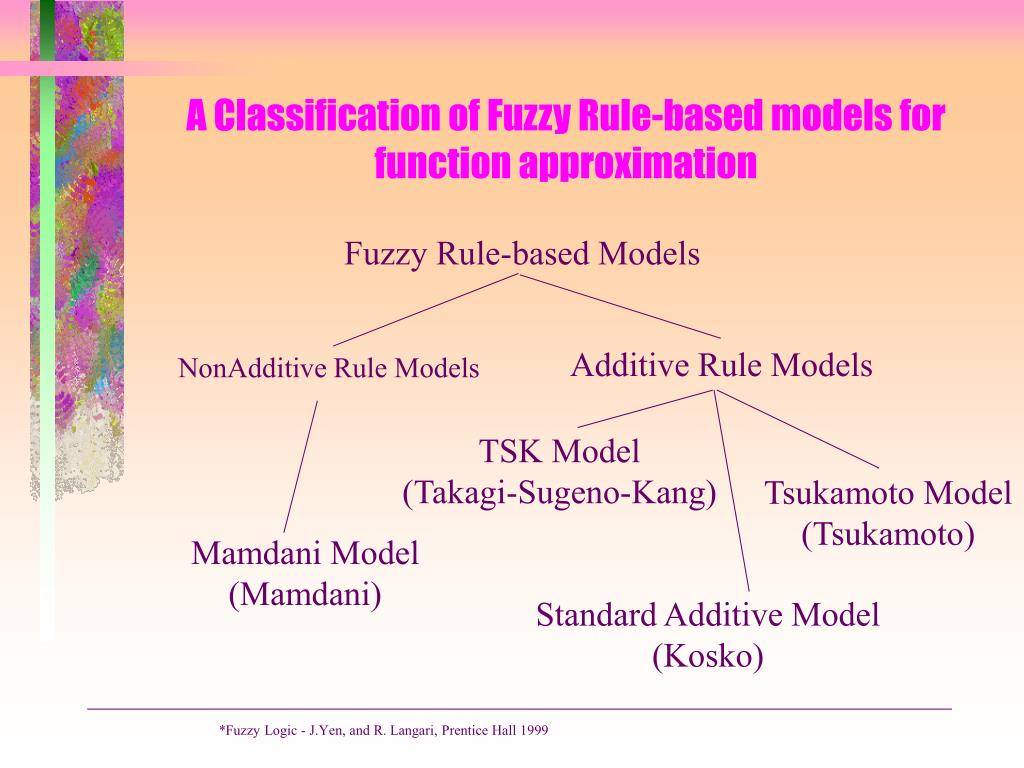 A Classification of Fuzzy Rule-based models for function approximation

Fuzzy Rule-based Models

NonAdditive Rule Models

Additive Rule Models

TSK Model
(Takagi-Sugeno-Kang)

Tsukamoto Model
(Tsukamoto)

Mamdani Model
(Mamdani)

Standard Additive Model
(Kosko)

*Fuzzy Logic - J.Yen, and R. Langari, Prentice Hall 1999